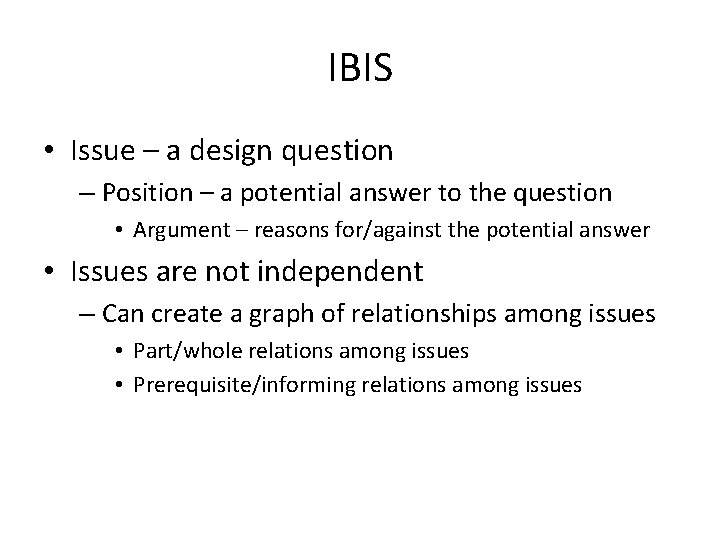 IBIS

• Issue – a design question
  – Position – a potential answer to the question
    • Argument – reasons for/against the potential answer
• Issues are not independent
  – Can create a graph of relationships among issues
    • Part/whole relations among issues
    • Prerequisite/informing relations among issues